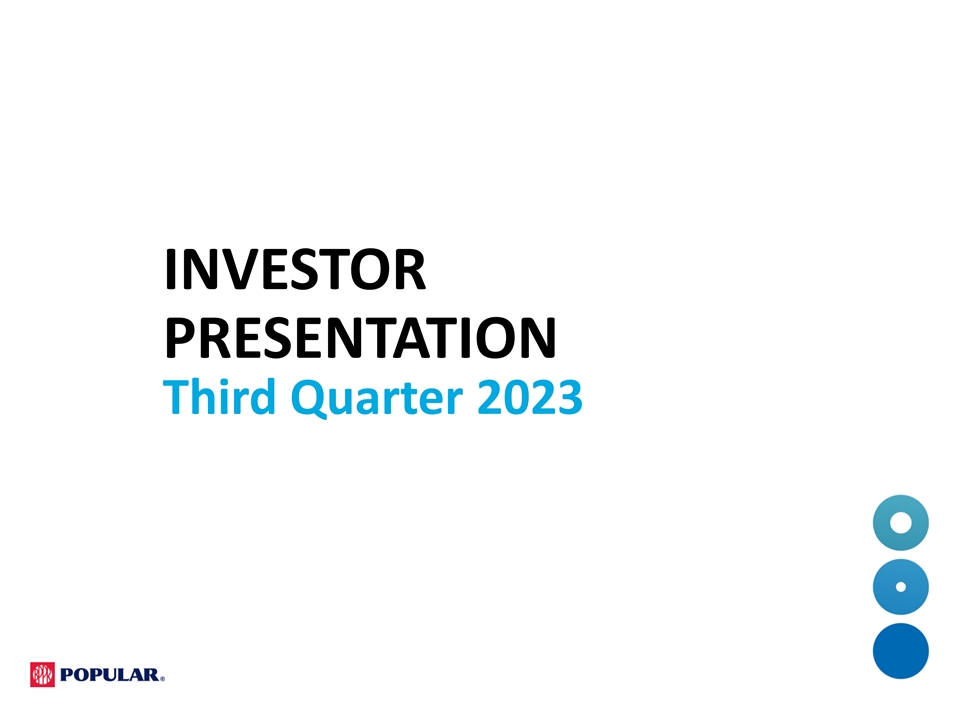 INVESTOR PRESENTATION
Third Quarter 2023

POPULAR®